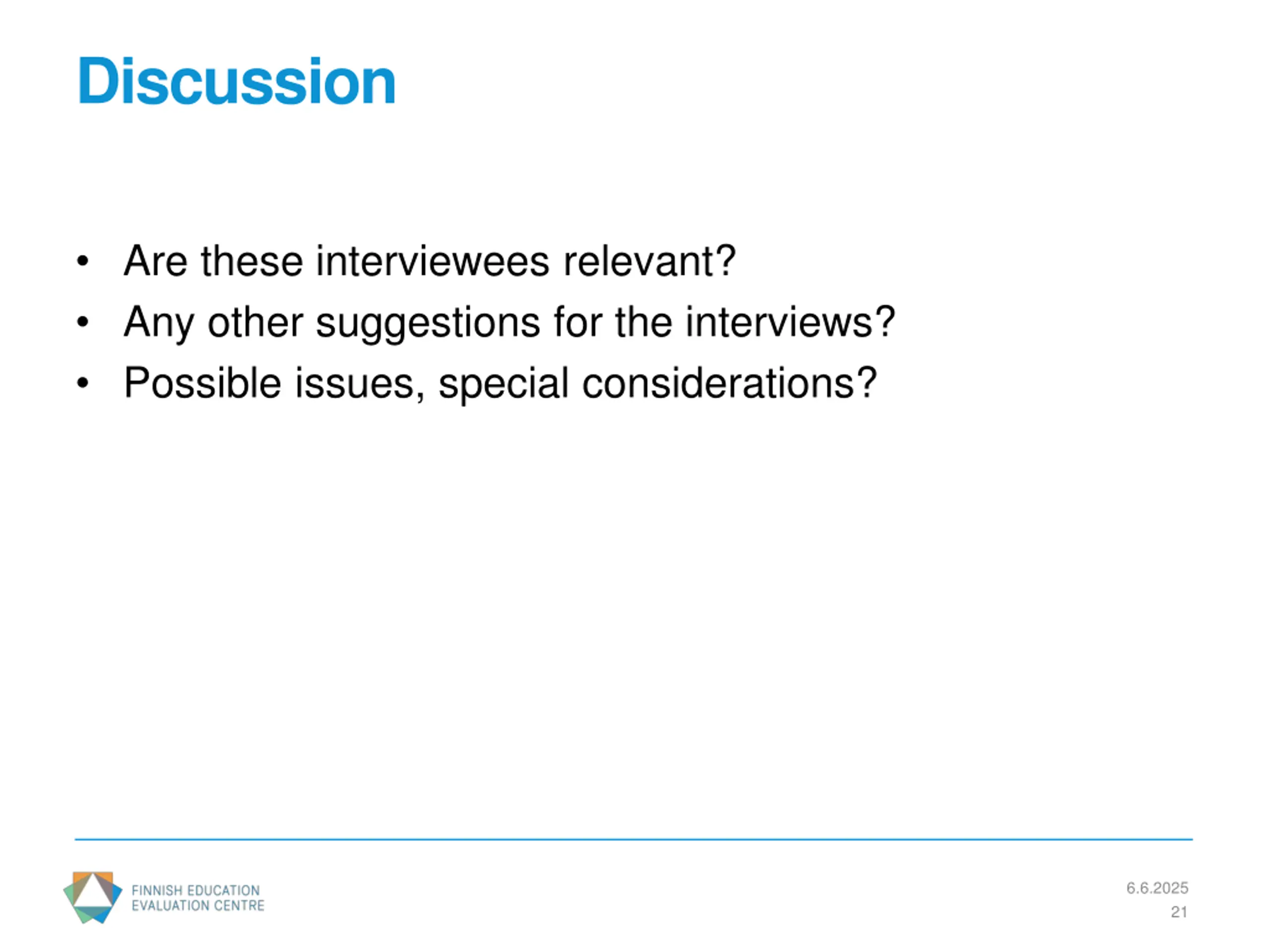 Discussion

• Are these interviewees relevant?
• Any other suggestions for the interviews?
• Possible issues, special considerations?

FINNISH EDUCATION
EVALUATION CENTRE

6.6.2025
21